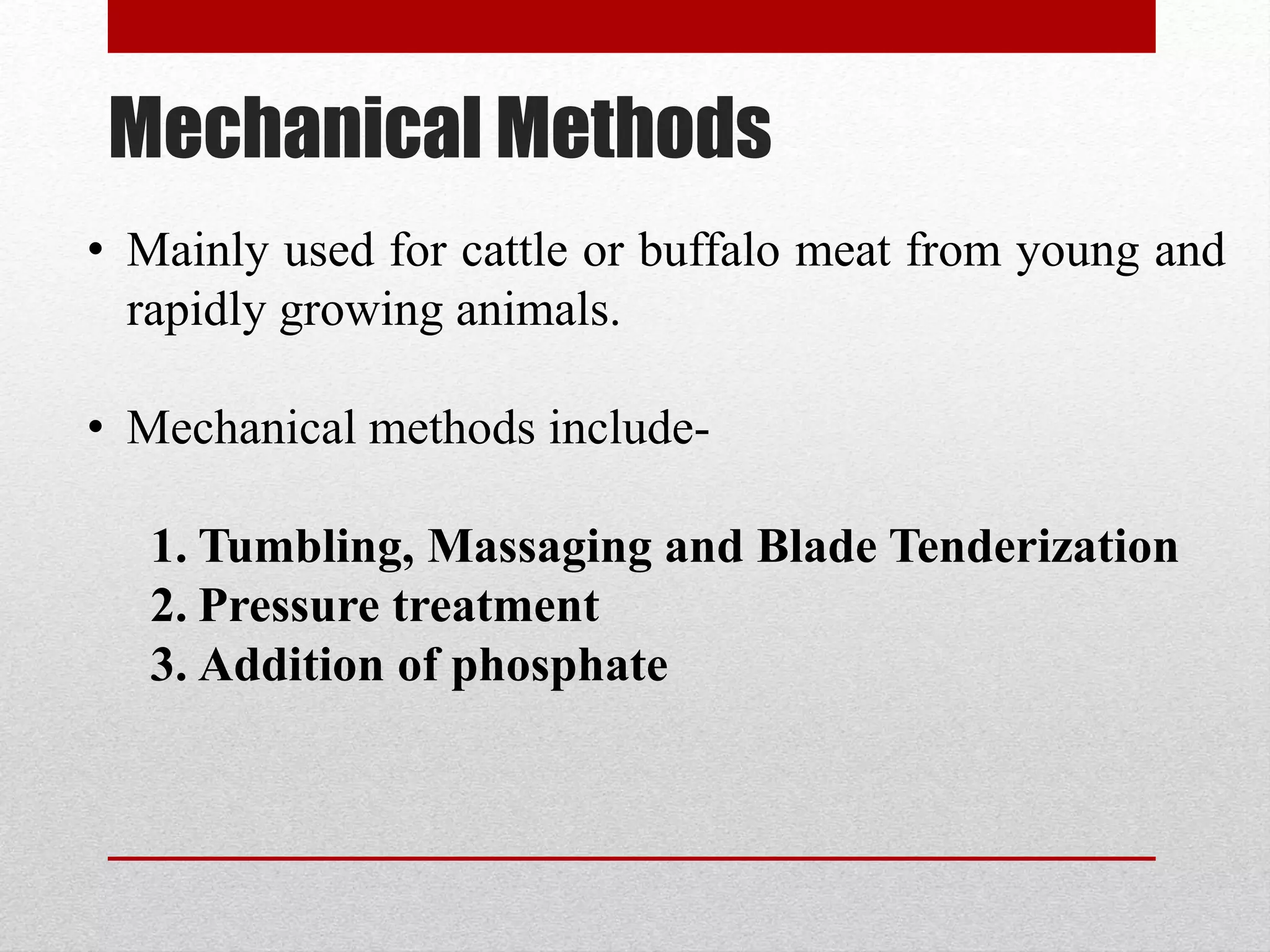 Mechanical Methods

• Mainly used for cattle or buffalo meat from young and rapidly growing animals.

• Mechanical methods include-

1. Tumbling, Massaging and Blade Tenderization
2. Pressure treatment
3. Addition of phosphate